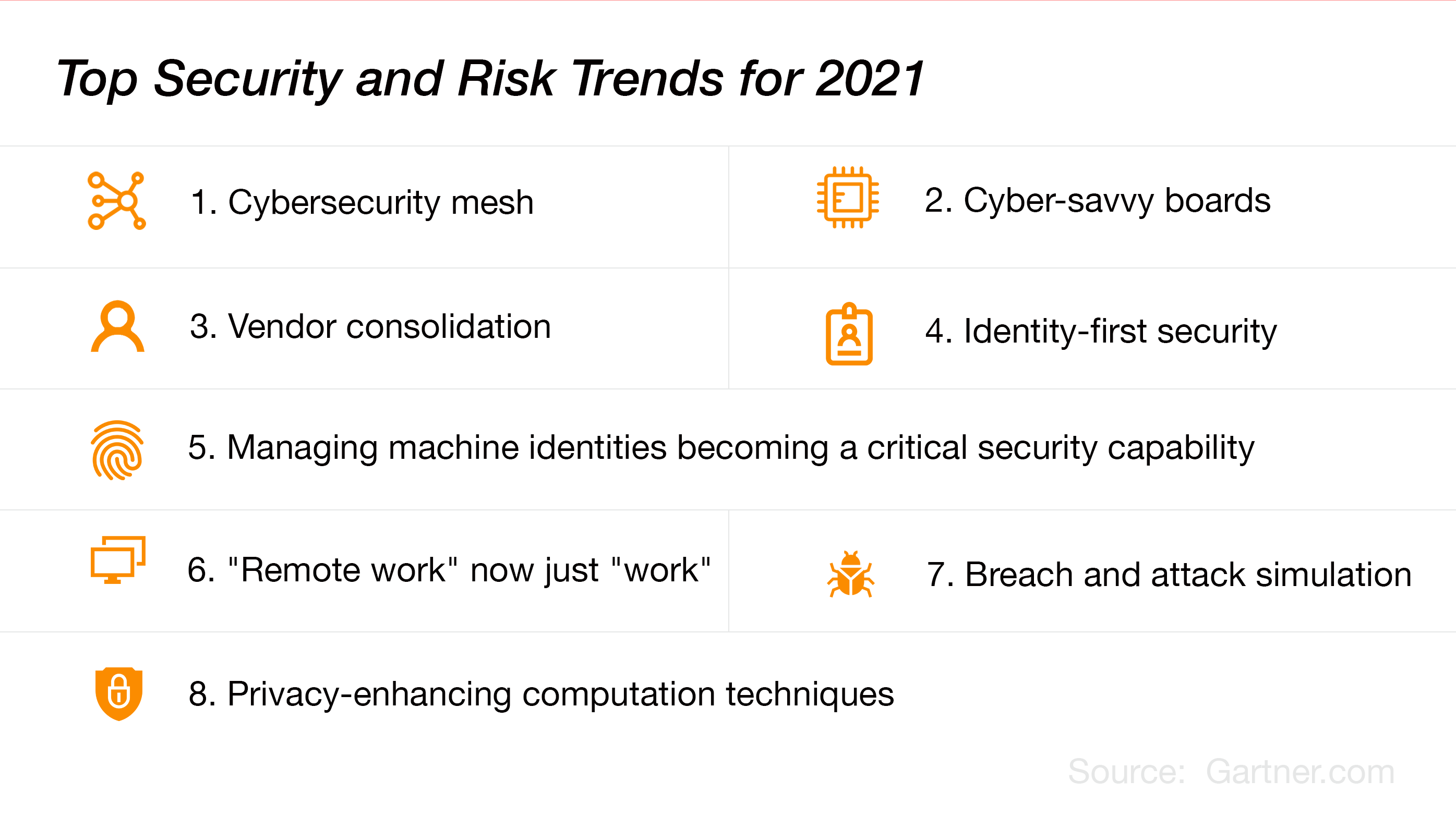 Top Security and Risk Trends for 2021

1. Cybersecurity mesh

2. Cyber-savvy boards

3. Vendor consolidation

4. Identity-first security

5. Managing machine identities becoming a critical security capability

6. "Remote work" now just "work"

7. Breach and attack simulation

8. Privacy-enhancing computation techniques

Source: Gartner.com